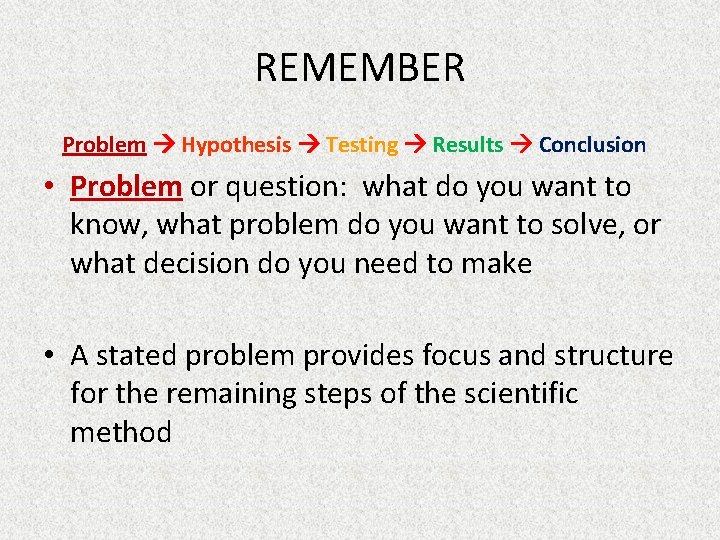 REMEMBER

Problem → Hypothesis → Testing → Results → Conclusion

• Problem or question: what do you want to know, what problem do you want to solve, or what decision do you need to make

• A stated problem provides focus and structure for the remaining steps of the scientific method